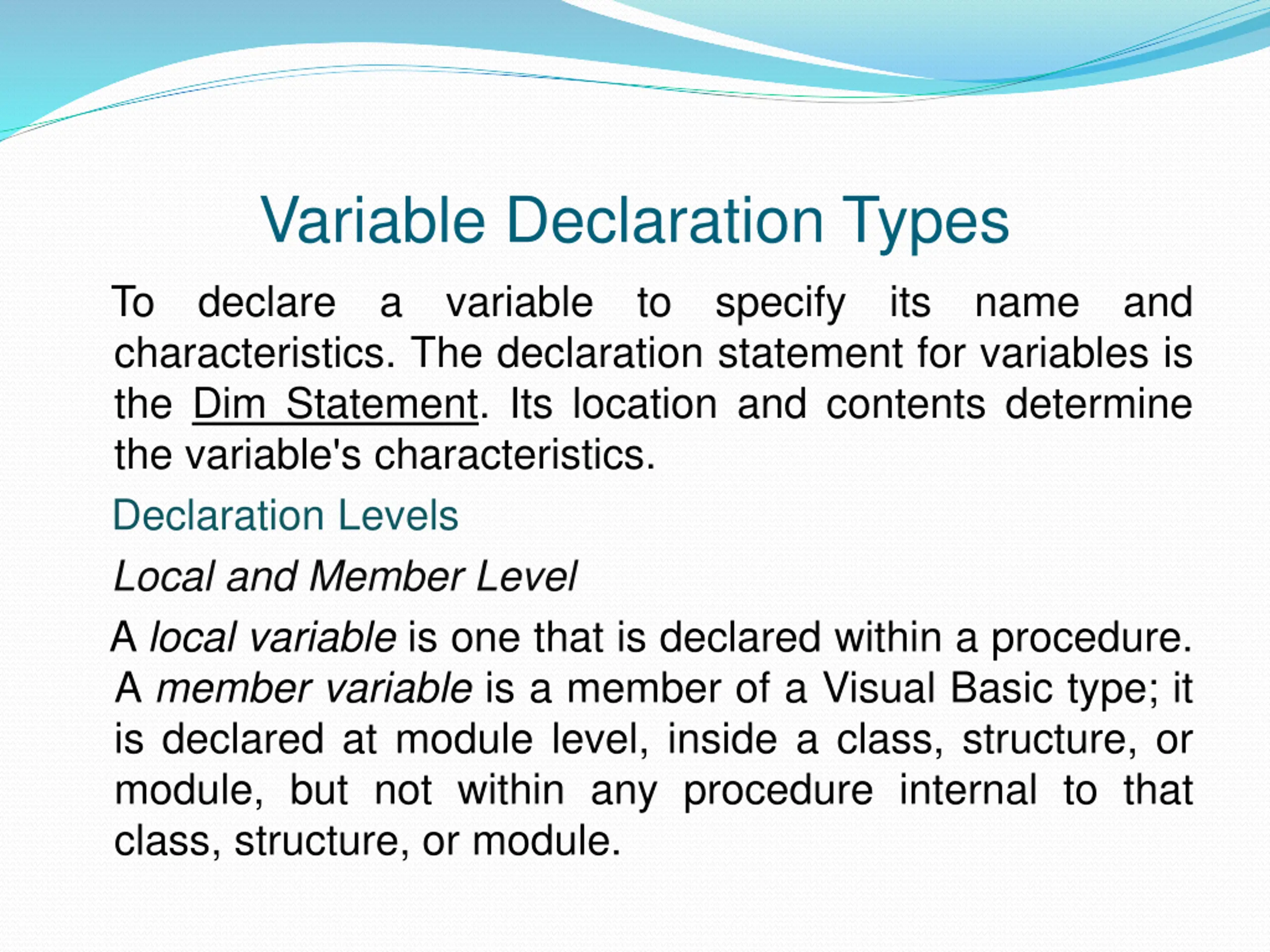 Variable Declaration Types

To declare a variable to specify its name and characteristics. The declaration statement for variables is the Dim Statement. Its location and contents determine the variable's characteristics.

Declaration Levels

Local and Member Level

A local variable is one that is declared within a procedure. A member variable is a member of a Visual Basic type; it is declared at module level, inside a class, structure, or module, but not within any procedure internal to that class, structure, or module.